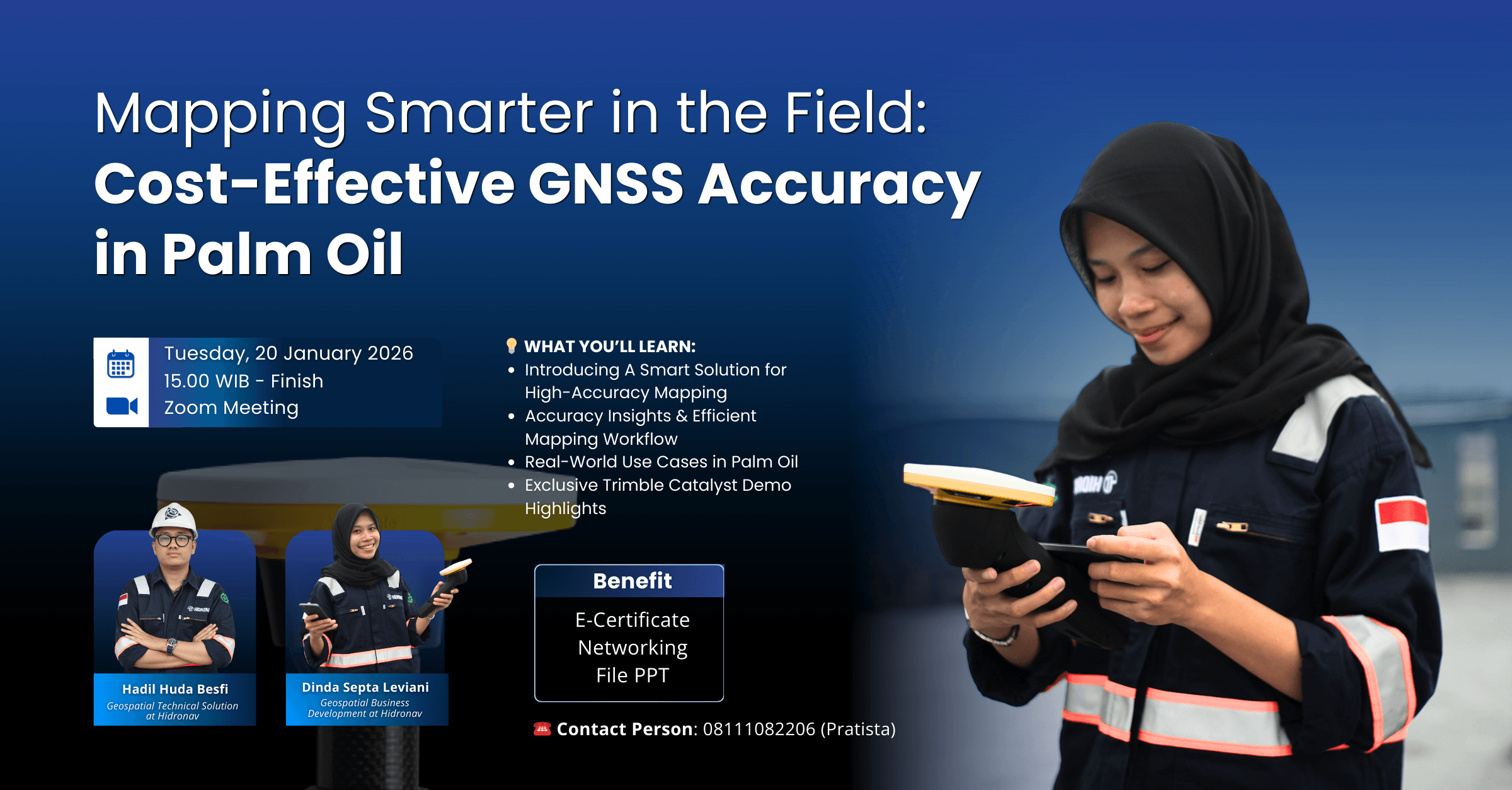 Mapping Smarter in the Field:
Cost-Effective GNSS Accuracy in Palm Oil

Tuesday, 20 January 2026
15.00 WIB - Finish
Zoom Meeting

WHAT YOU'LL LEARN:
• Introducing A Smart Solution for High-Accuracy Mapping
• Accuracy Insights & Efficient Mapping Workflow
• Real-World Use Cases in Palm Oil
• Exclusive Trimble Catalyst Demo Highlights

Hadil Huda Besfi
Geospatial Technical Solution at Hidronav

Dinda Septa Leviani
Geospatial Business Development at Hidronav

Benefit
E-Certificate
Networking
File PPT

Contact Person: 08111082206 (Pratista)